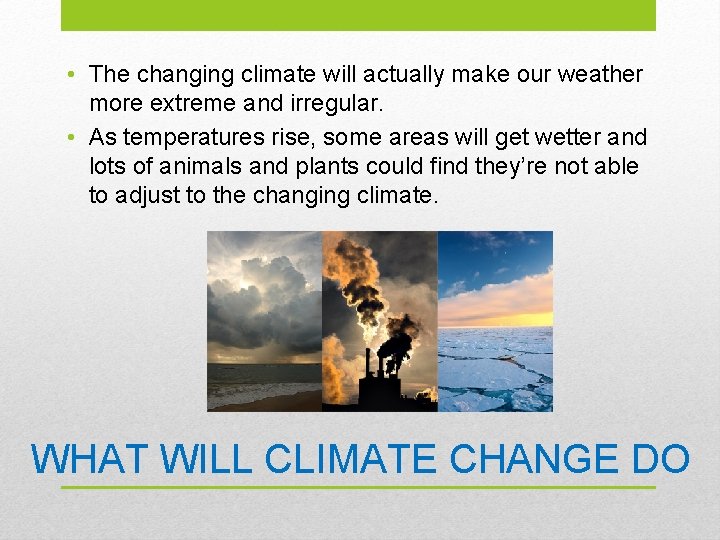 • The changing climate will actually make our weather more extreme and irregular.
• As temperatures rise, some areas will get wetter and lots of animals and plants could find they're not able to adjust to the changing climate.

WHAT WILL CLIMATE CHANGE DO